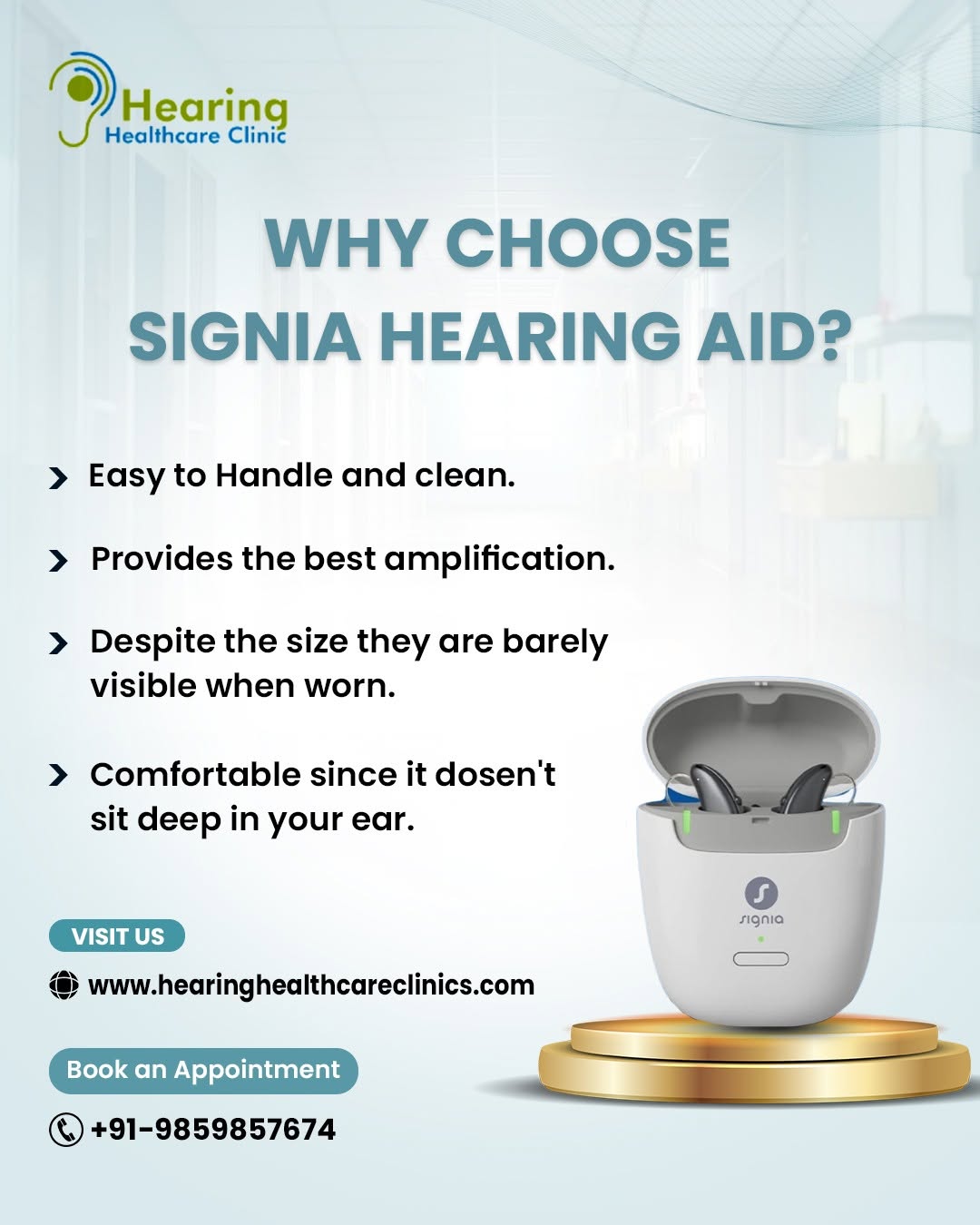 Hearing
Healthcare Clinic

WHY CHOOSE SIGNIA HEARING AID?

Easy to Handle and clean.

Provides the best amplification.

Despite the size they are barely visible when worn.

Comfortable since it dosen't sit deep in your ear.

signia

VISIT US

www.hearinghealthcareclinics.com

Book an Appointment

+91-9859857674